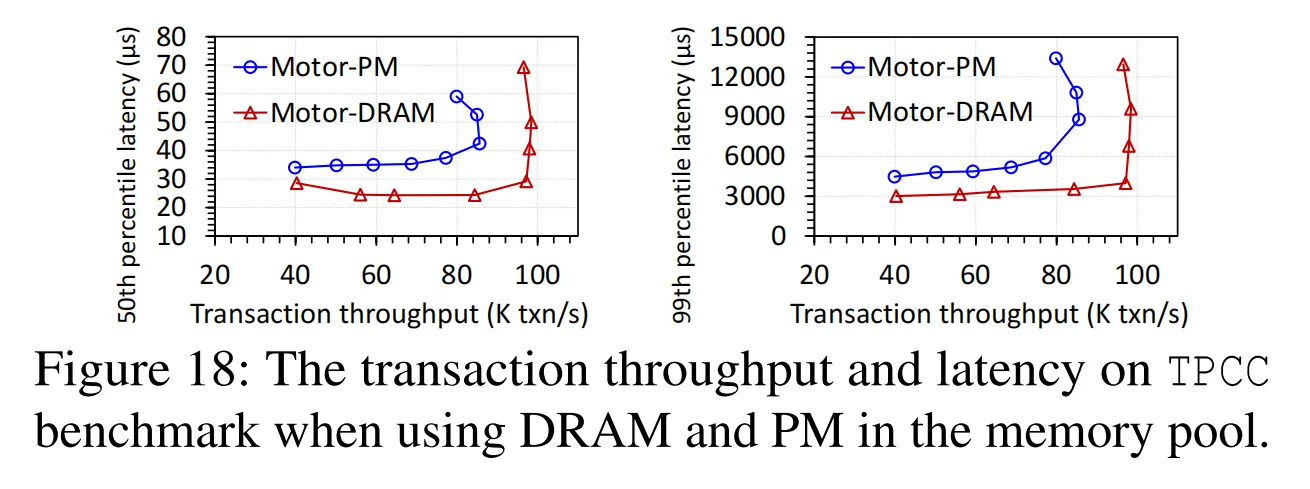 50th percentile latency (μs)
80
70
60
50
40
30
20
10
Motor-PM
Motor-DRAM
20
40
60
80
100
Transaction throughput (K txn/s)

99th percentile latency (μs)
15000
12000
9000
6000
3000
0
Motor-PM
Motor-DRAM
20
40
60
80
100
Transaction throughput (K txn/s)

Figure 18: The transaction throughput and latency on TPCC benchmark when using DRAM and PM in the memory pool.